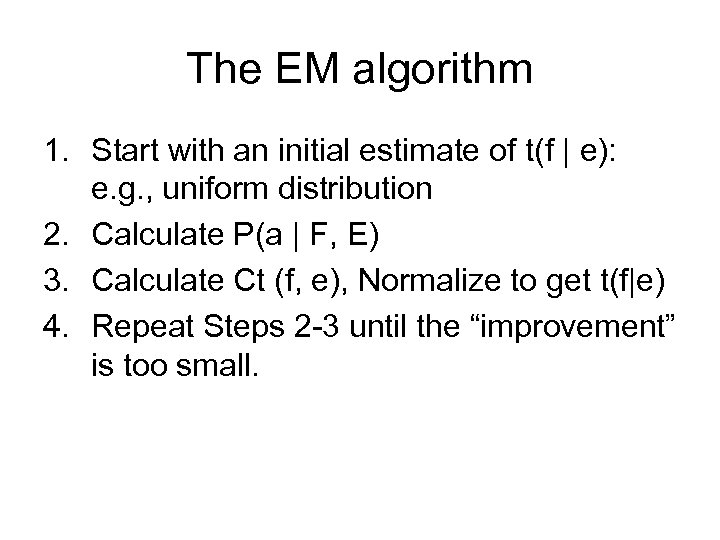 The EM algorithm

1. Start with an initial estimate of t(f | e): e.g., uniform distribution
2. Calculate P(a | F, E)
3. Calculate Ct (f, e), Normalize to get t(f|e)
4. Repeat Steps 2-3 until the “improvement” is too small.